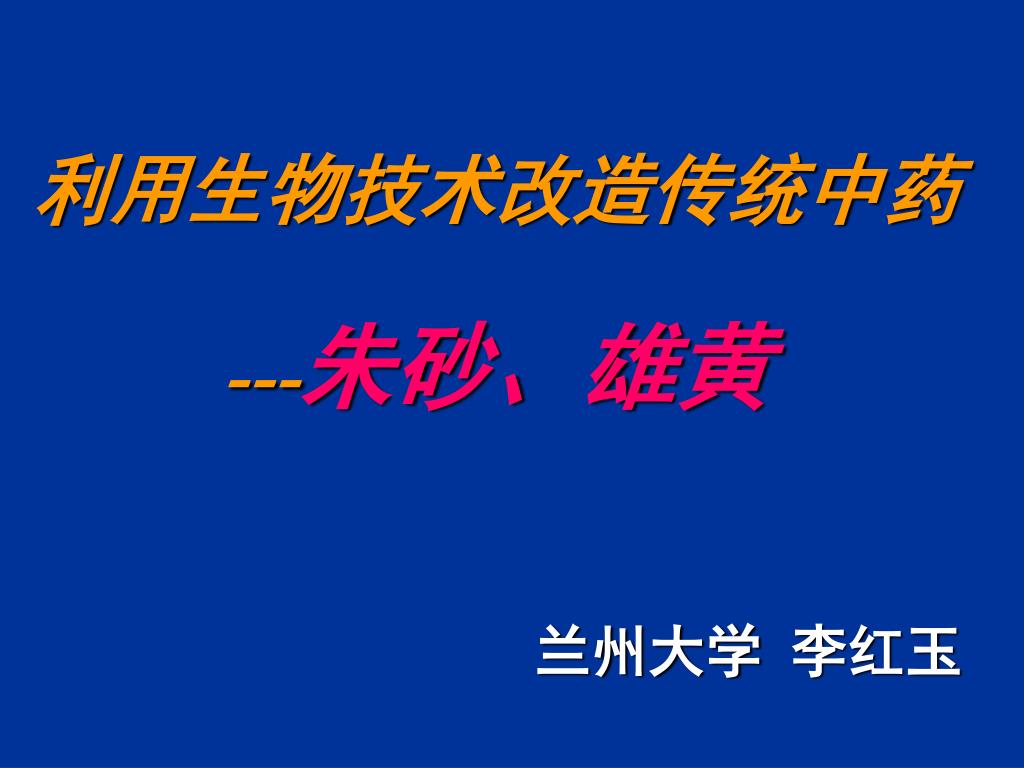 利用生物技术改造传统中药

---朱砂、雄黄

兰州大学 李红玉